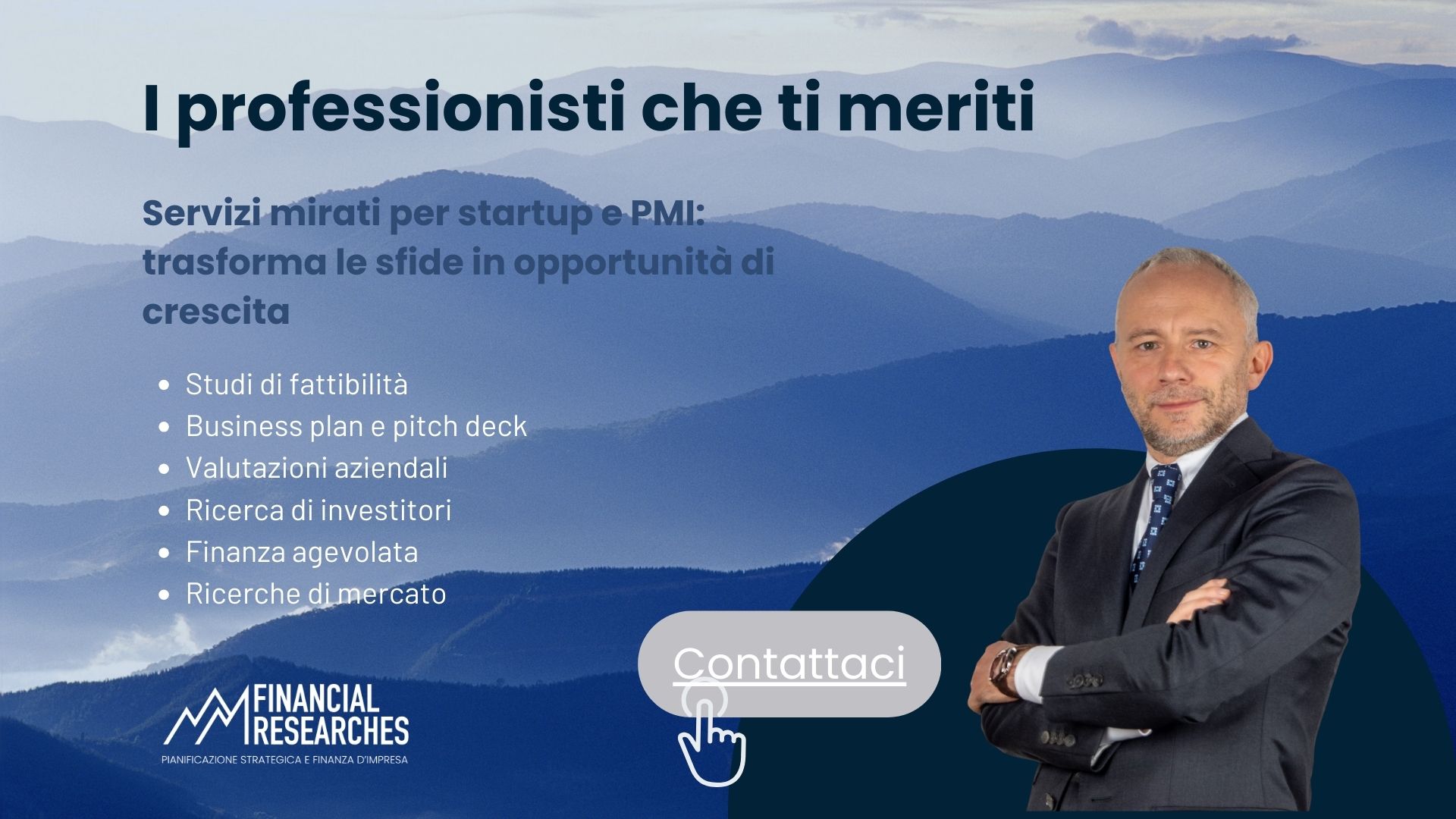 I professionisti che ti meriti

Servizi mirati per startup e PMI: trasforma le sfide in opportunità di crescita

- Studi di fattibilità
- Business plan e pitch deck
- Valutazioni aziendali
- Ricerca di investitori
- Finanza agevolata
- Ricerche di mercato

Contattaci

FINANCIAL RESEARCHES
PIANIFICAZIONE STRATEGICA E FINANZA D'IMPRESA